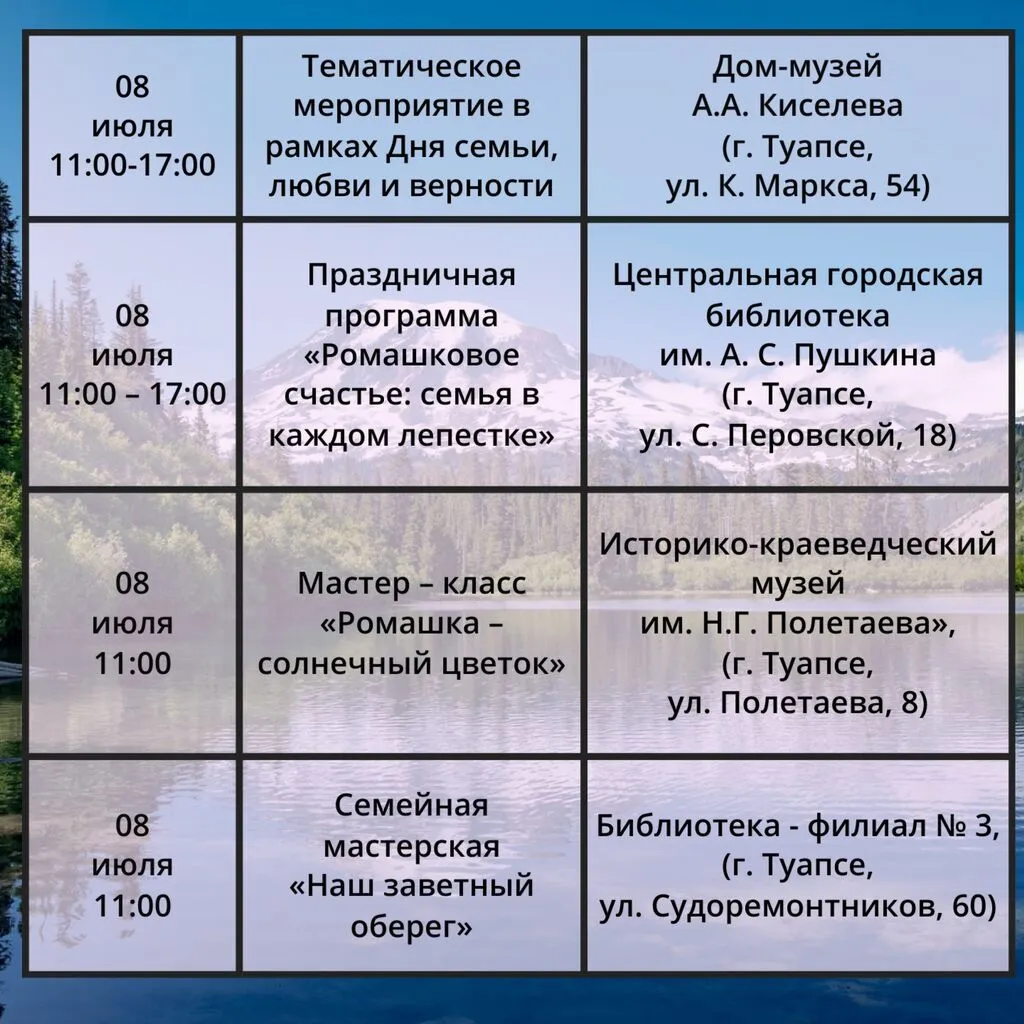 | | | |
|---|---|---|
| 08 июля 11:00-17:00 | Тематическое мероприятие в рамках Дня семьи, любви и верности | Дом-музей А.А. Киселева (г. Туапсе, ул. К. Маркса, 54) |
| 08 июля 11:00 – 17:00 | Праздничная программа «Ромашковое счастье: семья в каждом лепестке» | Центральная городская библиотека им. А. С. Пушкина (г. Туапсе, ул. С. Перовской, 18) |
| 08 июля 11:00 | Мастер – класс «Ромашка – солнечный цветок» | Историко-краеведческий музей им. Н.Г. Полетаева», (г. Туапсе, ул. Полетаева, 8) |
| 08 июля 11:00 | Семейная мастерская «Наш заветный оберег» | Библиотека - филиал № 3, (г. Туапсе, ул. Судоремонтников, 60) |